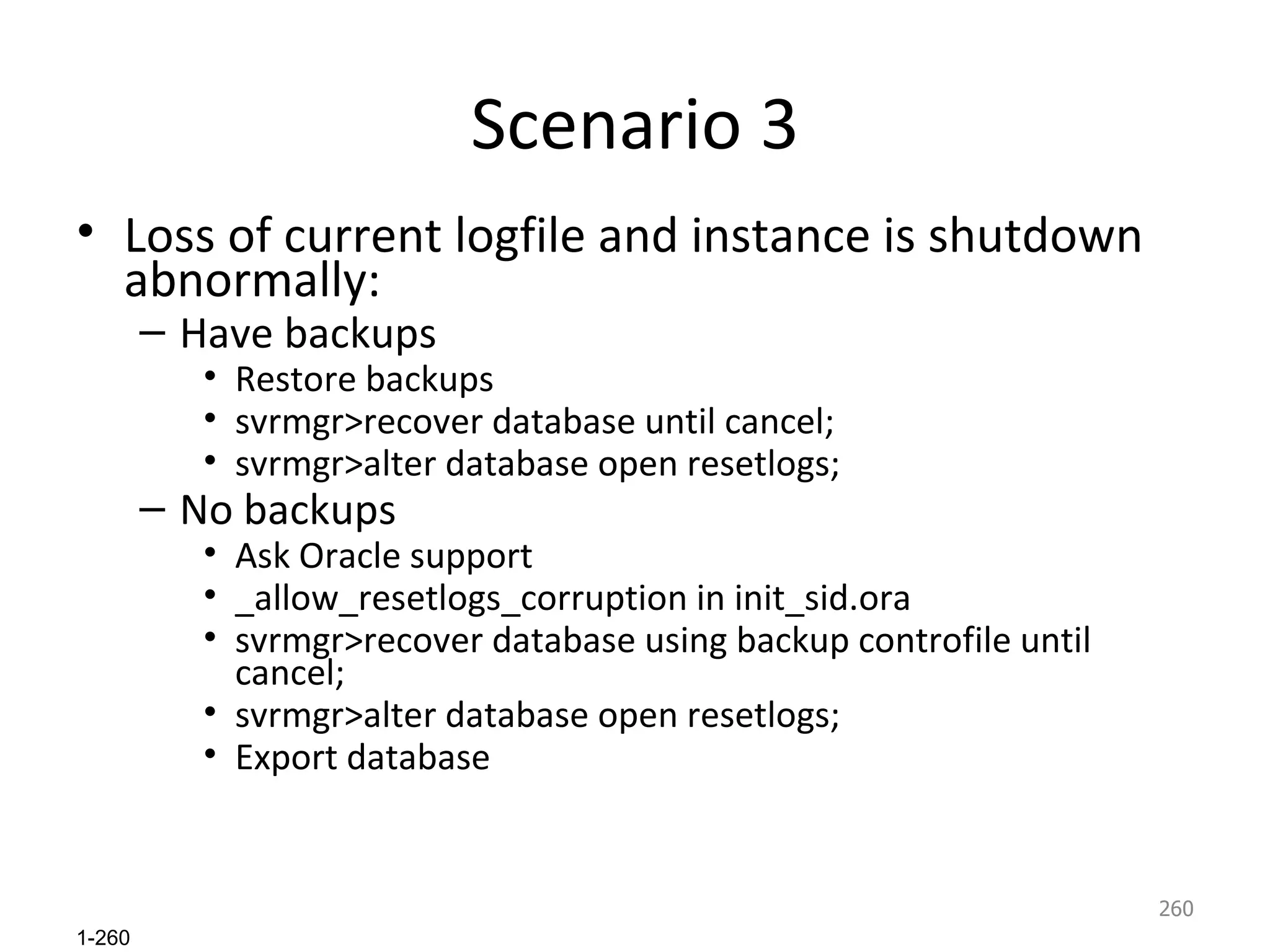 Scenario 3

• Loss of current logfile and instance is shutdown abnormally:
– Have backups
• Restore backups
• svrmgr>recover database until cancel;
• svrmgr>alter database open resetlogs;
– No backups
• Ask Oracle support
• _allow_resetlogs_corruption in init_sid.ora
• svrmgr>recover database using backup controfile until cancel;
• svrmgr>alter database open resetlogs;
• Export database

260

1-260